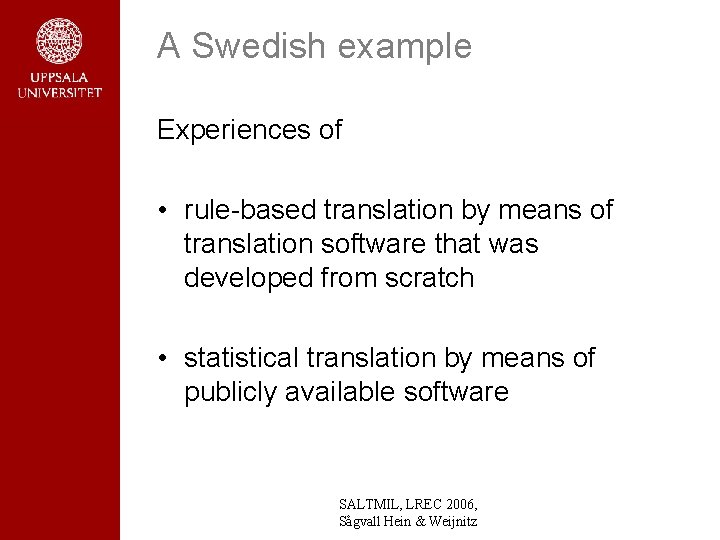 UPPSALA UNIVERSITET

A Swedish example

Experiences of

• rule-based translation by means of translation software that was developed from scratch

• statistical translation by means of publicly available software

SALTMIL, LREC 2006, Sågvall Hein & Weijnitz